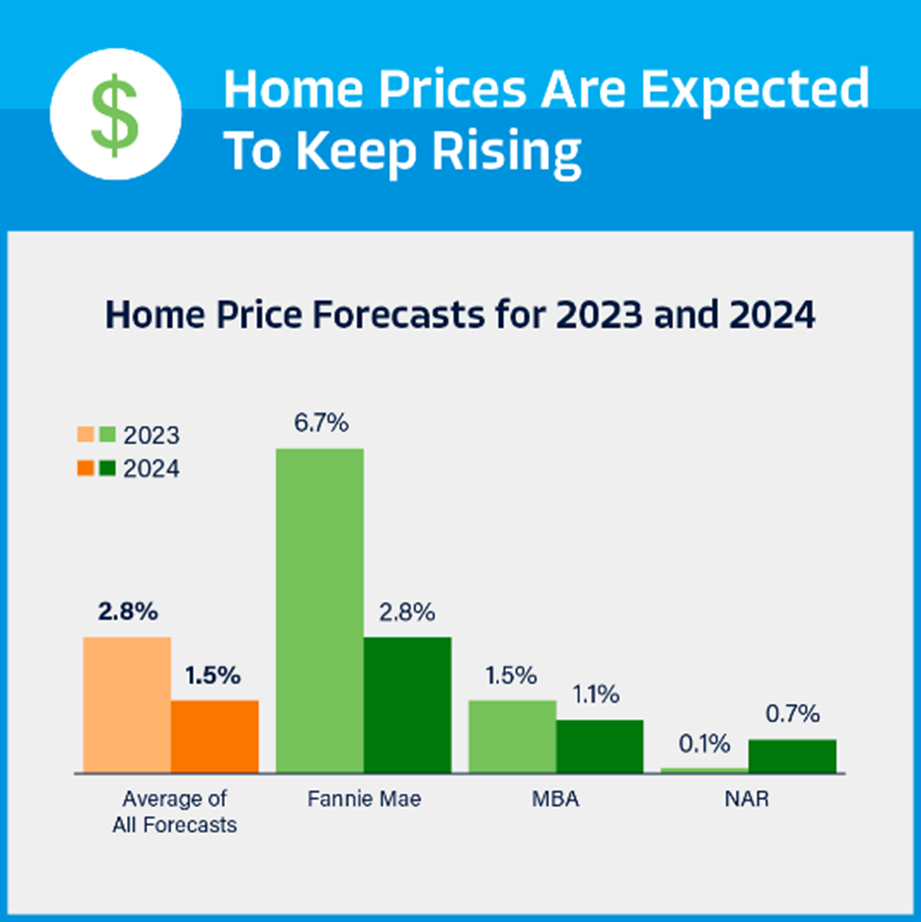 $

Home Prices Are Expected To Keep Rising

Home Price Forecasts for 2023 and 2024

2023
2024

2.8%
1.5%
6.7%
2.8%
1.5%
1.1%
0.1%
0.7%

Average of All Forecasts
Fannie Mae
MBA
NAR